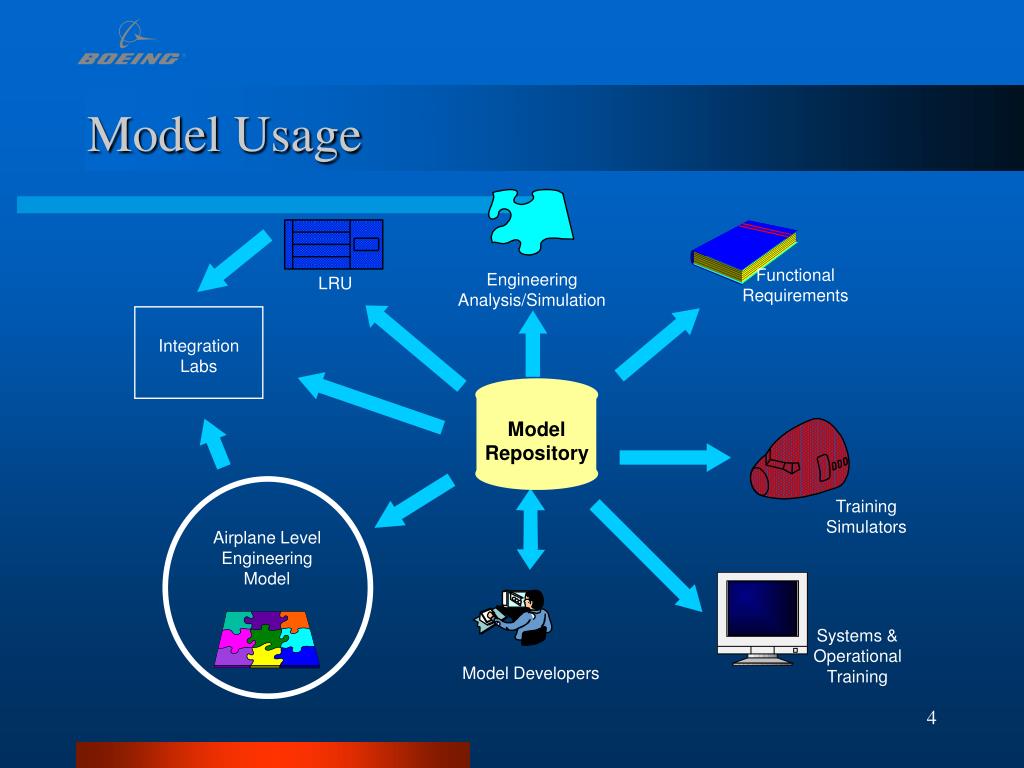 BOEING

Model Usage

LRU

Engineering Analysis/Simulation

Functional Requirements

Integration Labs

Model Repository

Training Simulators

Airplane Level Engineering Model

Model Developers

Systems & Operational Training

4